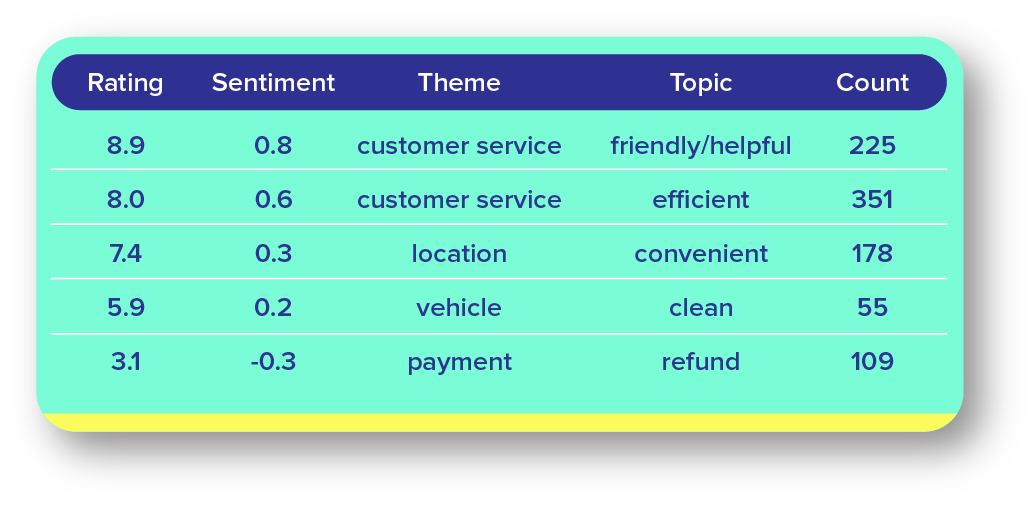 | Rating | Sentiment | Theme | Topic | Count |
|---|---|---|---|---|
| 8.9 | 0.8 | customer service | friendly/helpful | 225 |
| 8.0 | 0.6 | customer service | efficient | 351 |
| 7.4 | 0.3 | location | convenient | 178 |
| 5.9 | 0.2 | vehicle | clean | 55 |
| 3.1 | -0.3 | payment | refund | 109 |